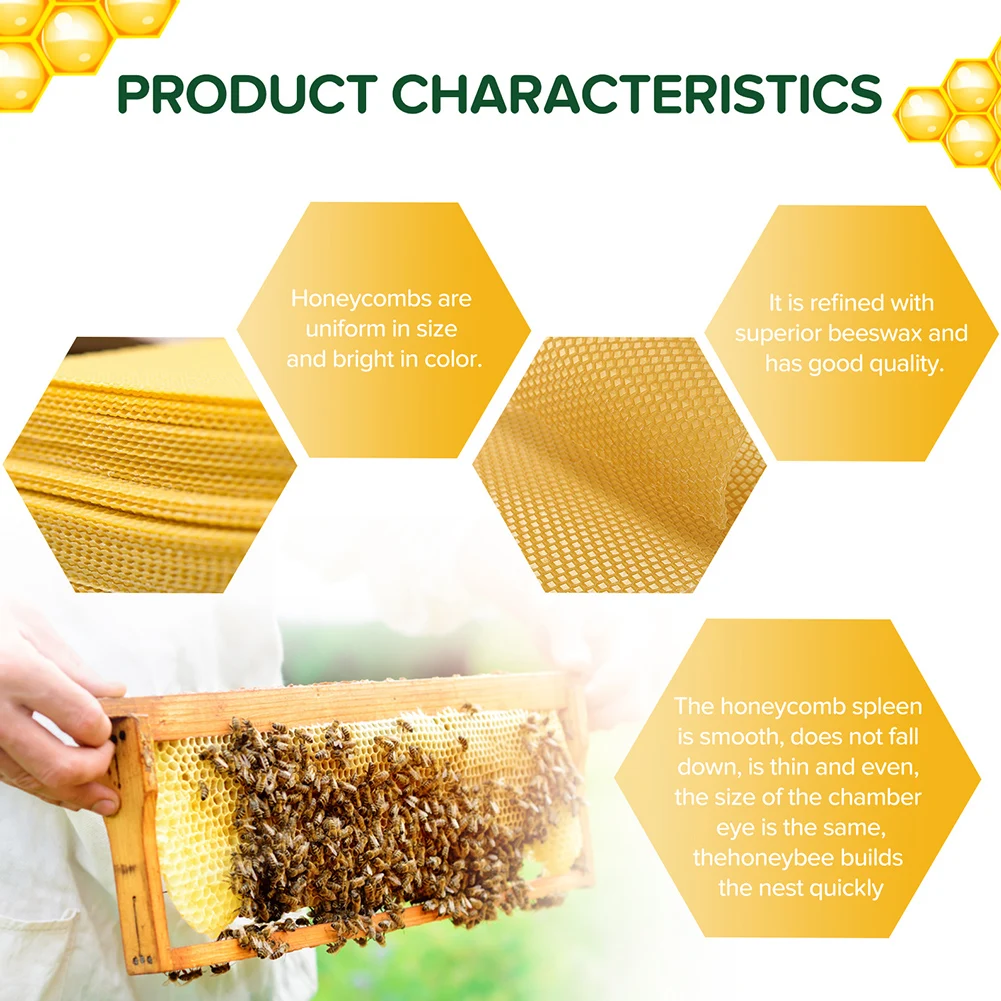 PRODUCT CHARACTERISTICS

Honeycombs are uniform in size and bright in color.

It is refined with superior beeswax and has good quality.

The honeycomb spleen is smooth, does not fall down, is thin and even, the size of the chamber eye is the same, thehoneybee builds the nest quickly